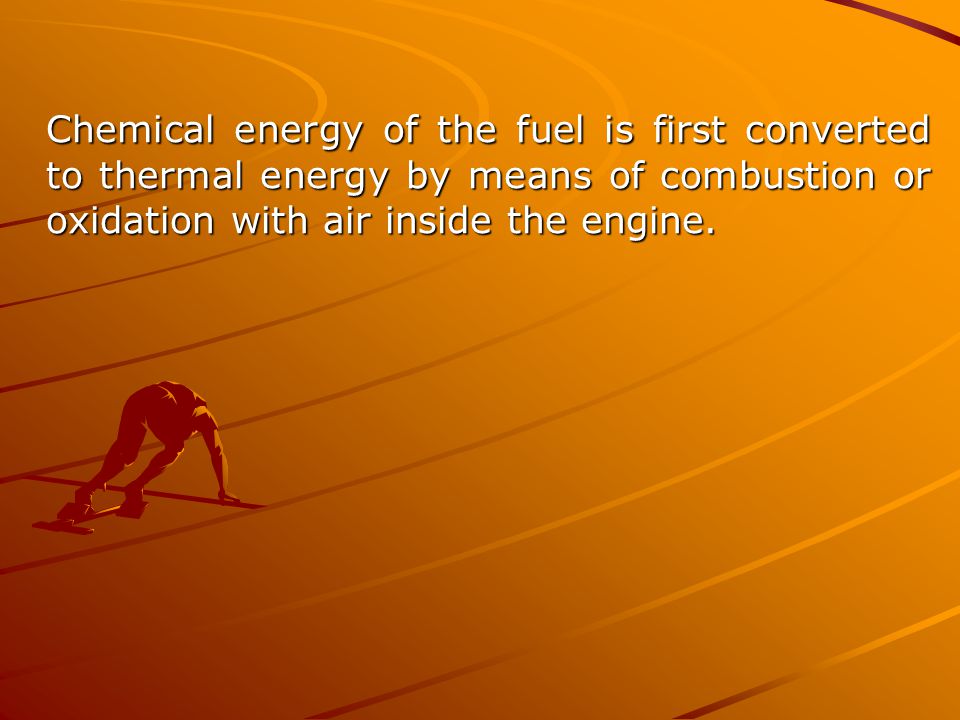 Chemical energy of the fuel is first converted to thermal energy by means of combustion or oxidation with air inside the engine.